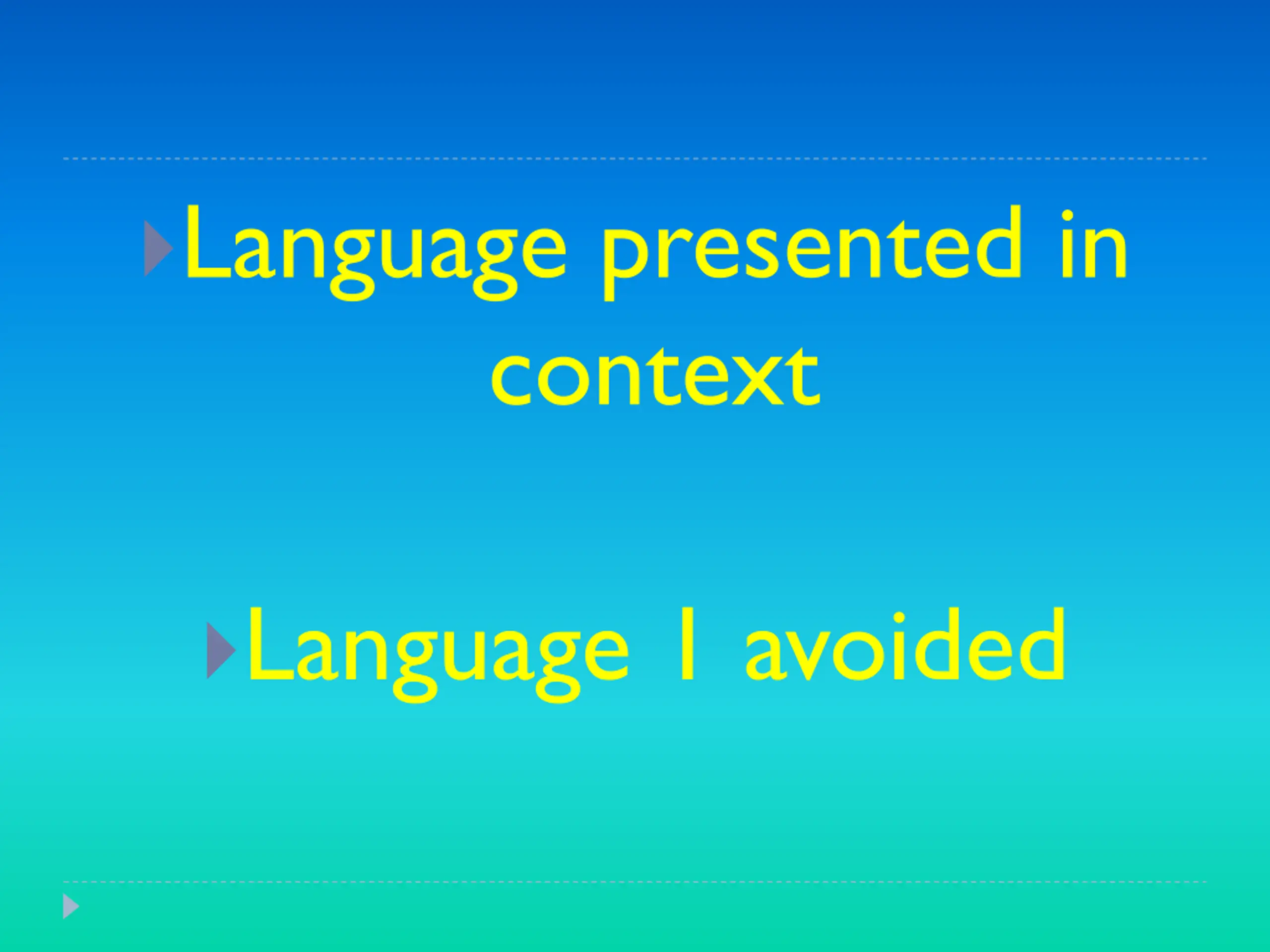 Language presented in context

Language 1 avoided